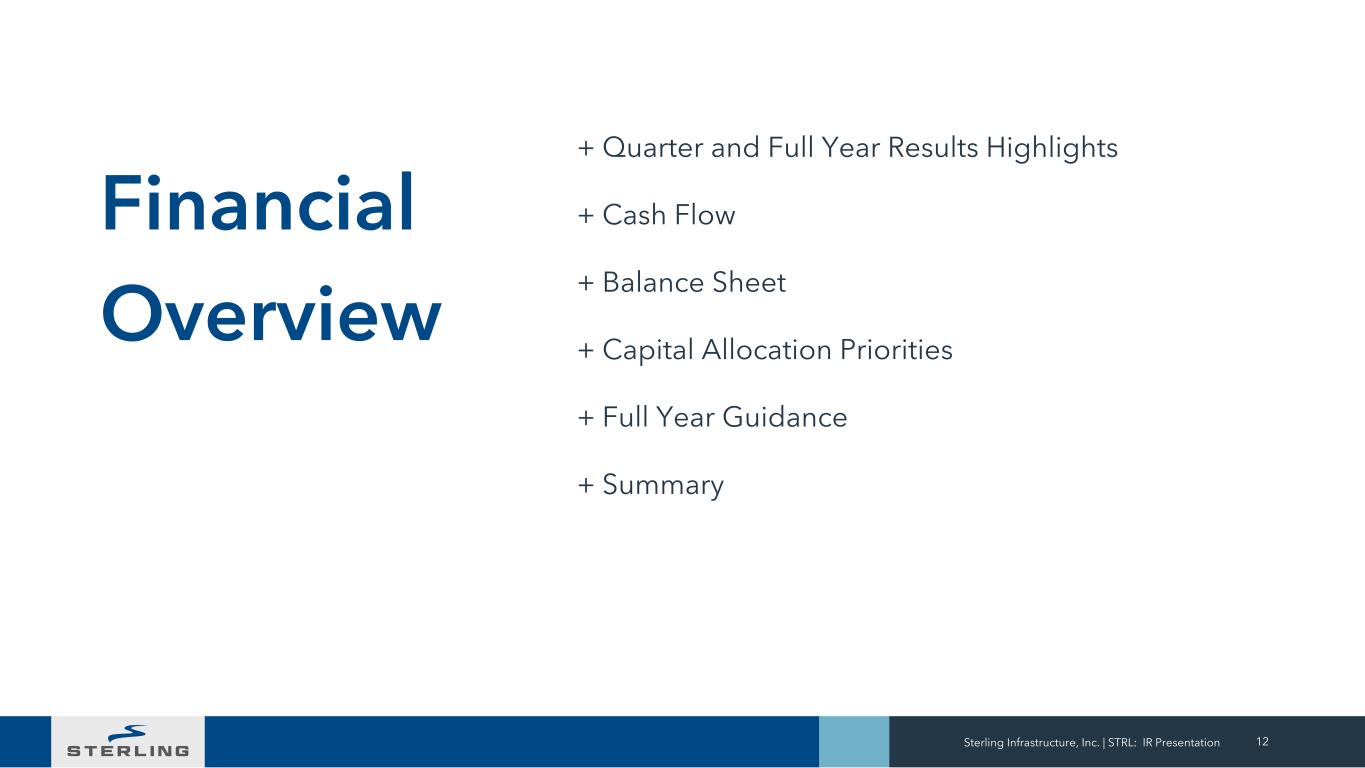 Financial Overview

+ Quarter and Full Year Results Highlights

+ Cash Flow

+ Balance Sheet

+ Capital Allocation Priorities

+ Full Year Guidance

+ Summary

STERLING

Sterling Infrastructure, Inc. | STRL: IR Presentation 12